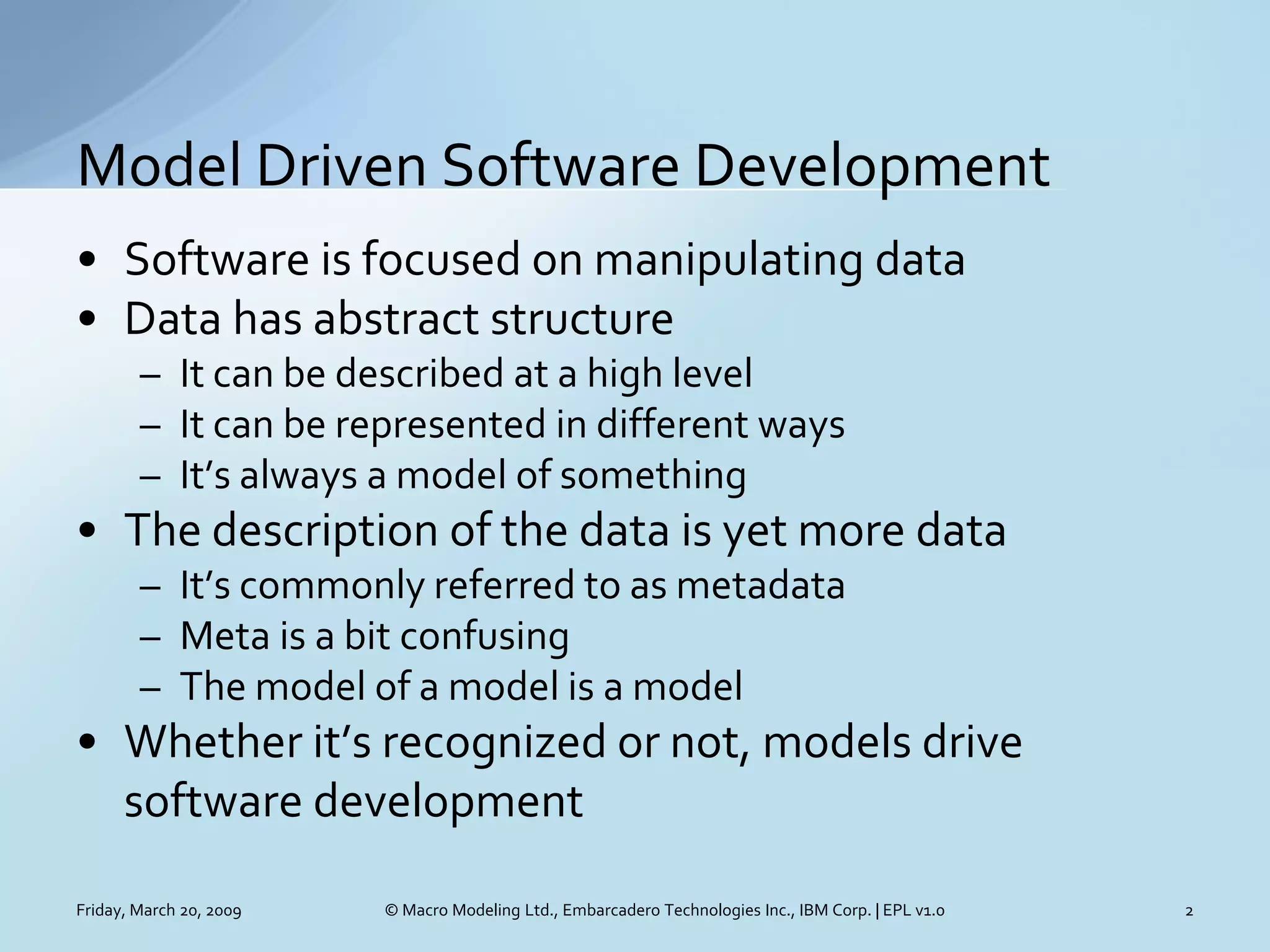 Model Driven Software Development

• Software is focused on manipulating data
• Data has abstract structure
– It can be described at a high level
– It can be represented in different ways
– It's always a model of something
• The description of the data is yet more data
– It's commonly referred to as metadata
– Meta is a bit confusing
– The model of a model is a model
• Whether it's recognized or not, models drive software development

Friday, March 20, 2009 © Macro Modeling Ltd., Embarcadero Technologies Inc., IBM Corp. | EPL v1.0 2